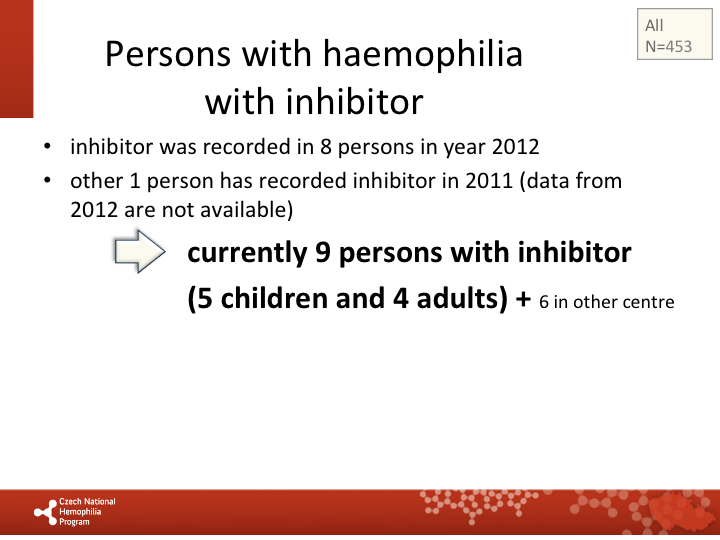 All
N=453

Persons with haemophilia with inhibitor

• inhibitor was recorded in 8 persons in year 2012
• other 1 person has recorded inhibitor in 2011 (data from 2012 are not available)

currently 9 persons with inhibitor
(5 children and 4 adults) + 6 in other centre

Czech National Hemophilia Program